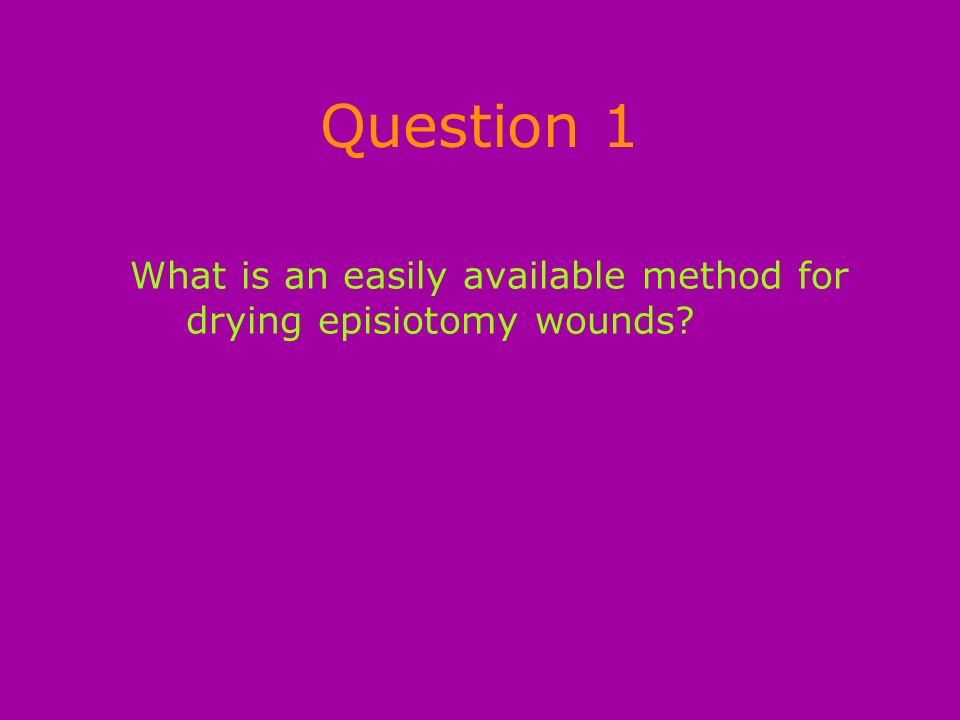 Question 1

What is an easily available method for drying episiotomy wounds?